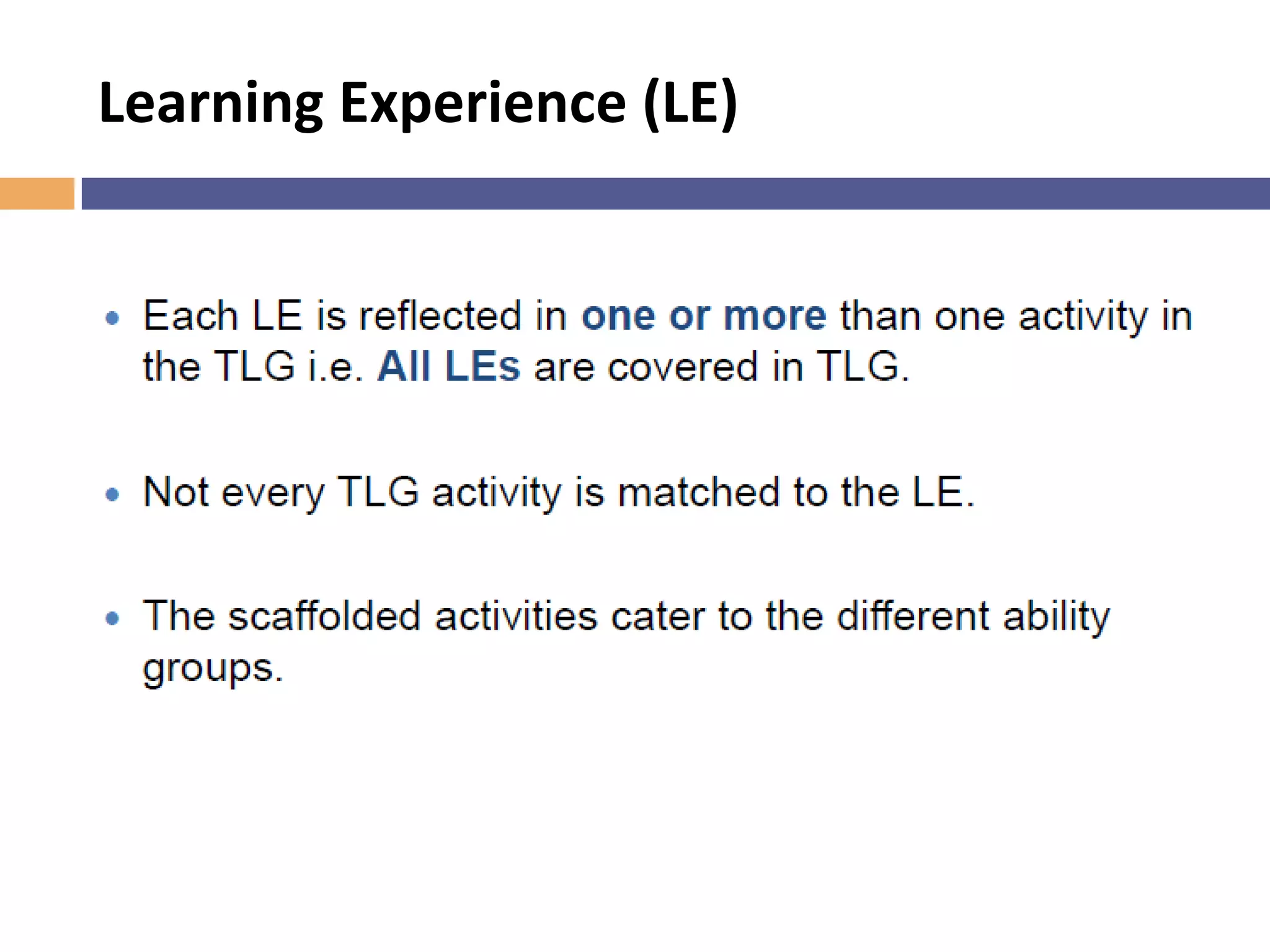 Learning Experience (LE)

• Each LE is reflected in one or more than one activity in the TLG i.e. All LEs are covered in TLG.

• Not every TLG activity is matched to the LE.

• The scaffolded activities cater to the different ability groups.